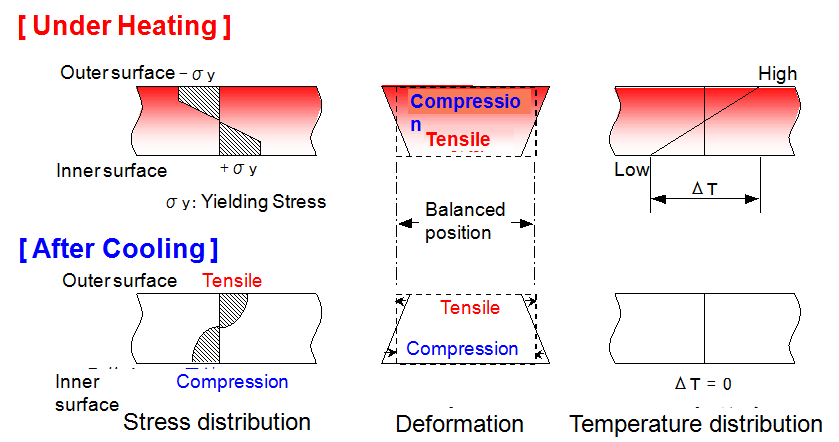 [ Under Heating ]

Outer surface $-\sigma_y$

Inner surface $+\sigma_y$

$\sigma_y$: Yielding Stress

Compression

Tensile

Balanced position

High

Low

$\Delta T$

[ After Cooling ]

Outer surface Tensile

Inner surface Compression

Tensile

Compression

$\Delta T = 0$

Stress distribution

Deformation

Temperature distribution